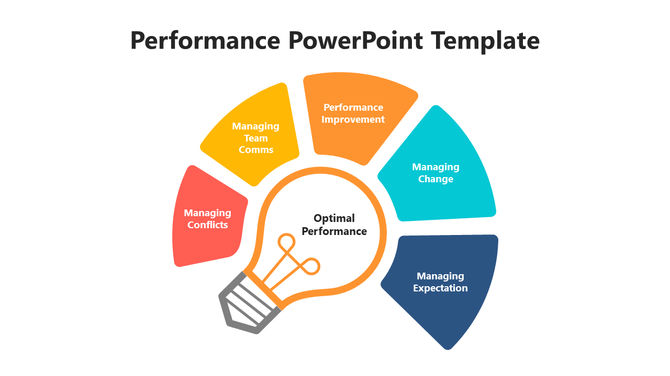 Performance PowerPoint Template

Managing Conflicts

Managing Team Comms

Performance Improvement

Managing Change

Managing Expectation

Optimal Performance